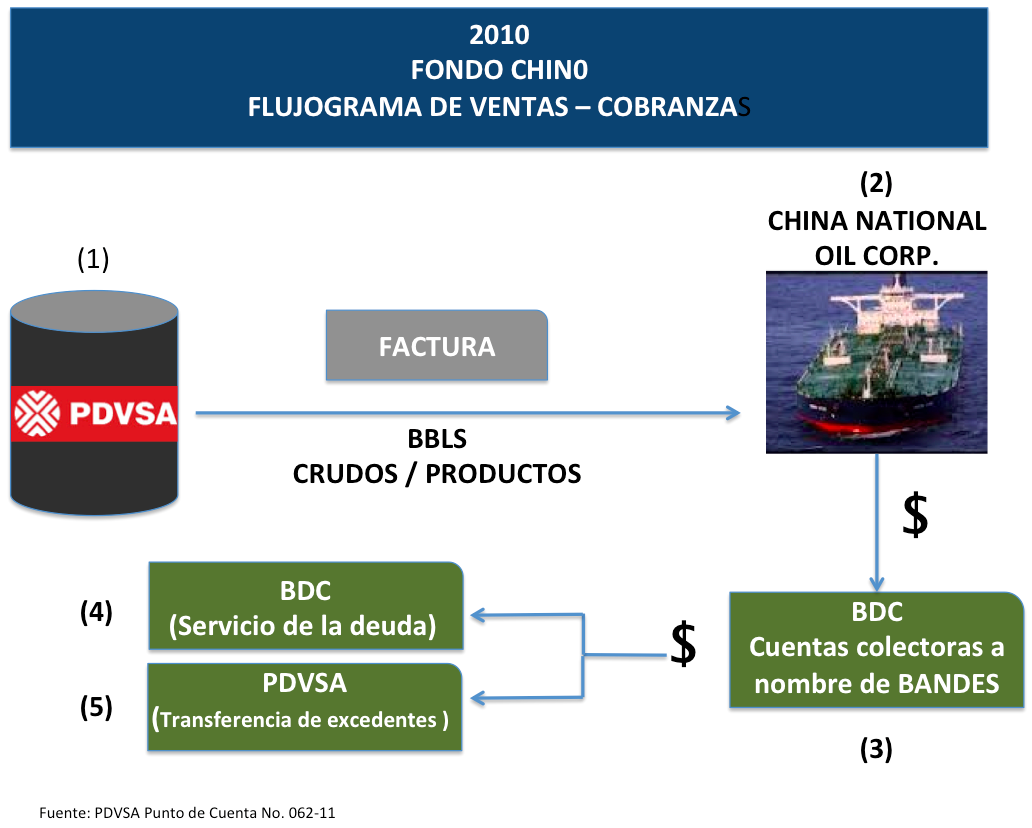 2010
FONDO CHIN0
FLUJOGRAMA DE VENTAS – COBRANZAS

(1)

PDVSA

FACTURA

BBLS
CRUDOS / PRODUCTOS

(2)
CHINA NATIONAL OIL CORP.

$

BDC
Cuentas colectoras a nombre de BANDES

(3)

$

(4)

BDC
(Servicio de la deuda)

(5)

PDVSA
(Transferencia de excedentes )

Fuente: PDVSA Punto de Cuenta No. 062-11